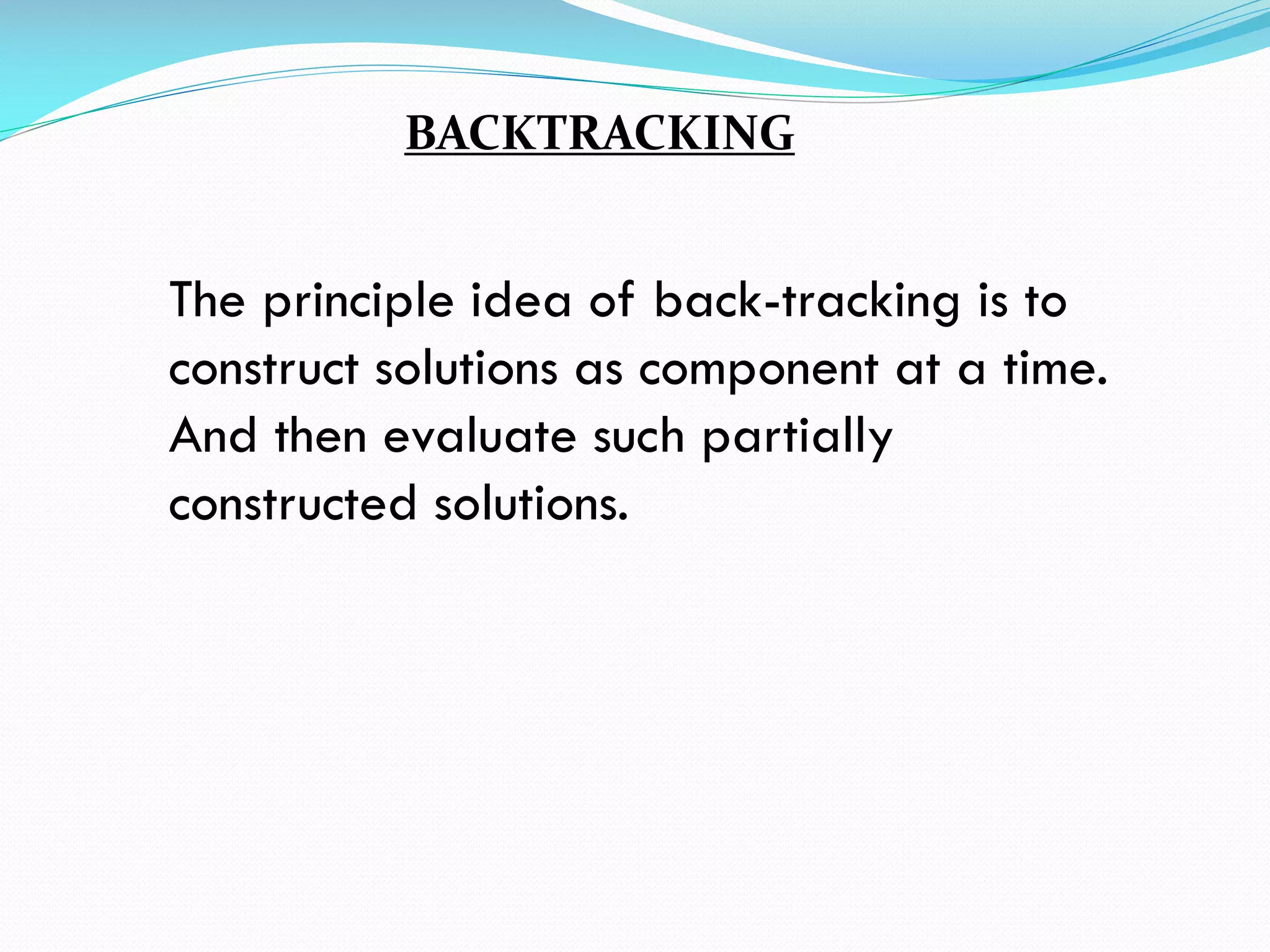 BACKTRACKING

The principle idea of back-tracking is to construct solutions as component at a time. And then evaluate such partially constructed solutions.